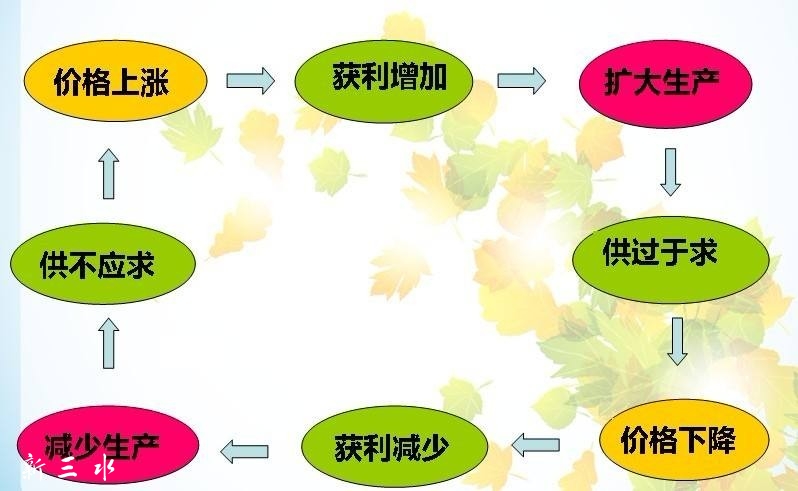 价格上涨

获利增加

扩大生产

供过于求

价格下降

获利减少

减少生产

供不应求

新三水